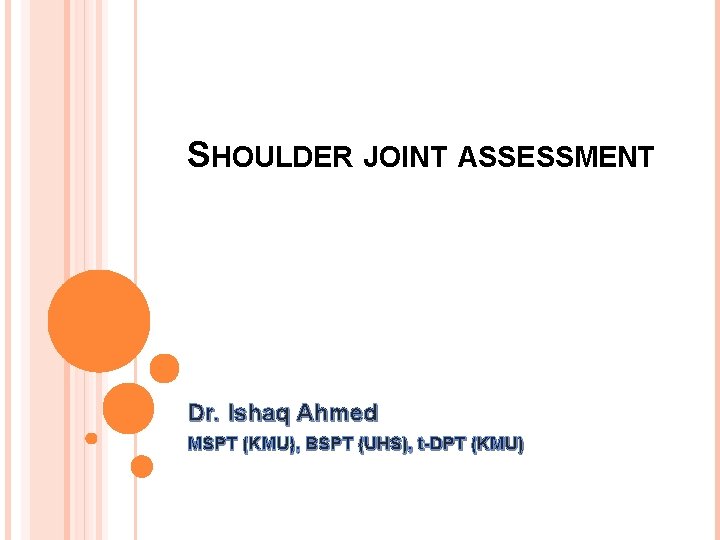 SHOULDER JOINT ASSESSMENT

Dr. Ishaq Ahmed
MSPT (KMU), BSPT (UHS), t-DPT (KMU)